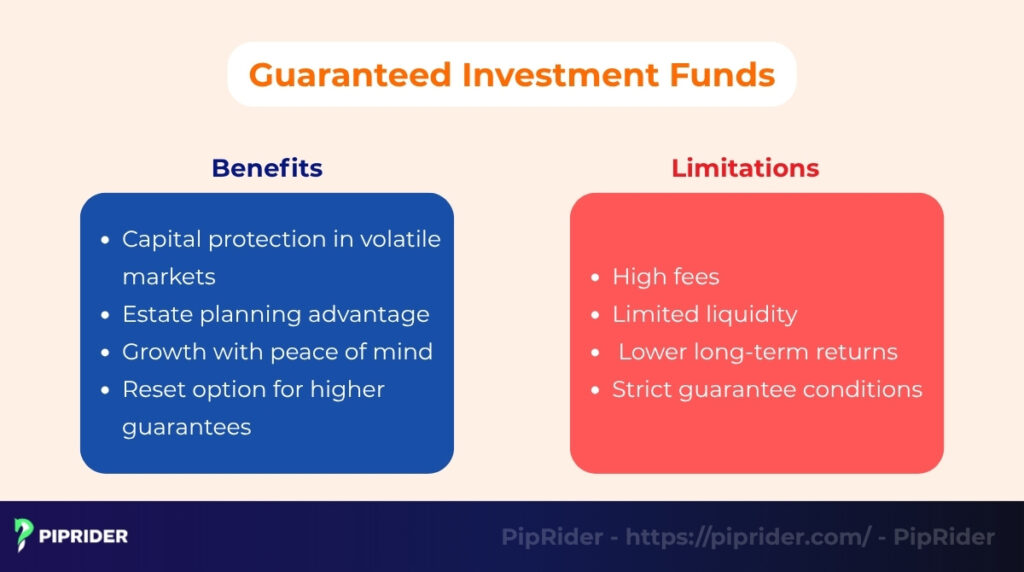 Guaranteed Investment Funds

Benefits

- Capital protection in volatile markets
- Estate planning advantage
- Growth with peace of mind
- Reset option for higher guarantees

Limitations

- High fees
- Limited liquidity
- Lower long-term returns
- Strict guarantee conditions

PIPRIDER

PipRider - https://piprider.com/ - PipRider